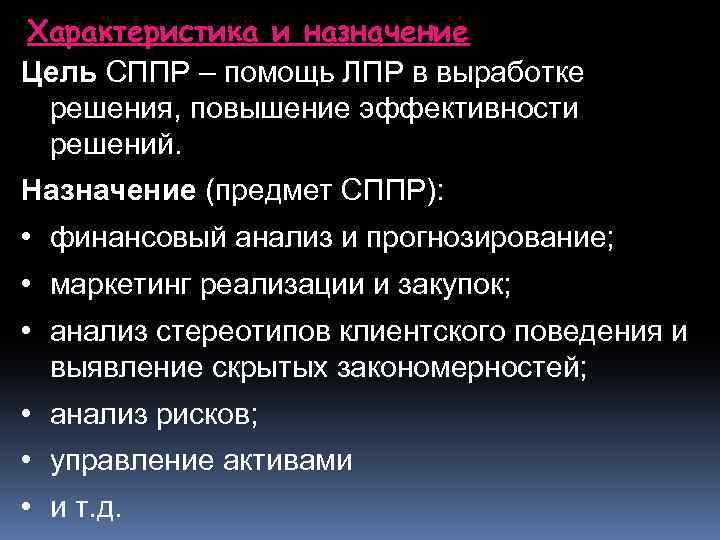 Характеристика и назначение

Цель СППР – помощь ЛПР в выработке решения, повышение эффективности решений.

Назначение (предмет СППР):

• финансовый анализ и прогнозирование;
• маркетинг реализации и закупок;
• анализ стереотипов клиентского поведения и выявление скрытых закономерностей;
• анализ рисков;
• управление активами
• и т.д.